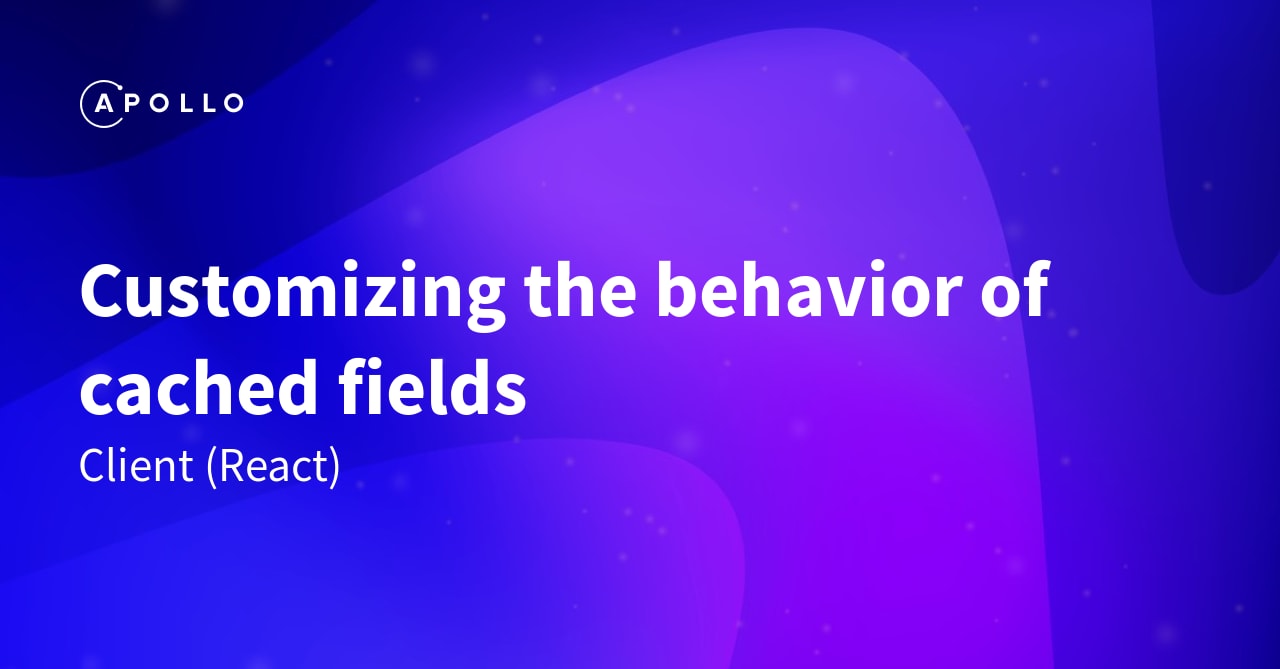 APOLLO

Customizing the behavior of cached fields

Client (React)